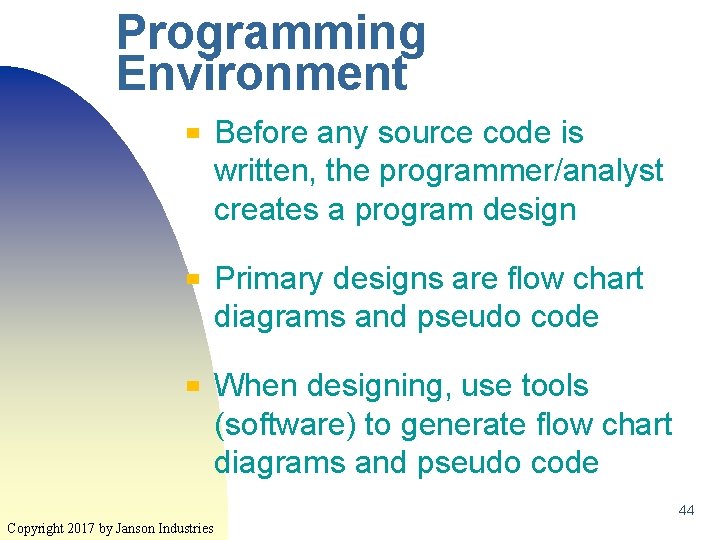 Programming Environment

Before any source code is written, the programmer/analyst creates a program design

Primary designs are flow chart diagrams and pseudo code

When designing, use tools (software) to generate flow chart diagrams and pseudo code

44

Copyright 2017 by Janson Industries